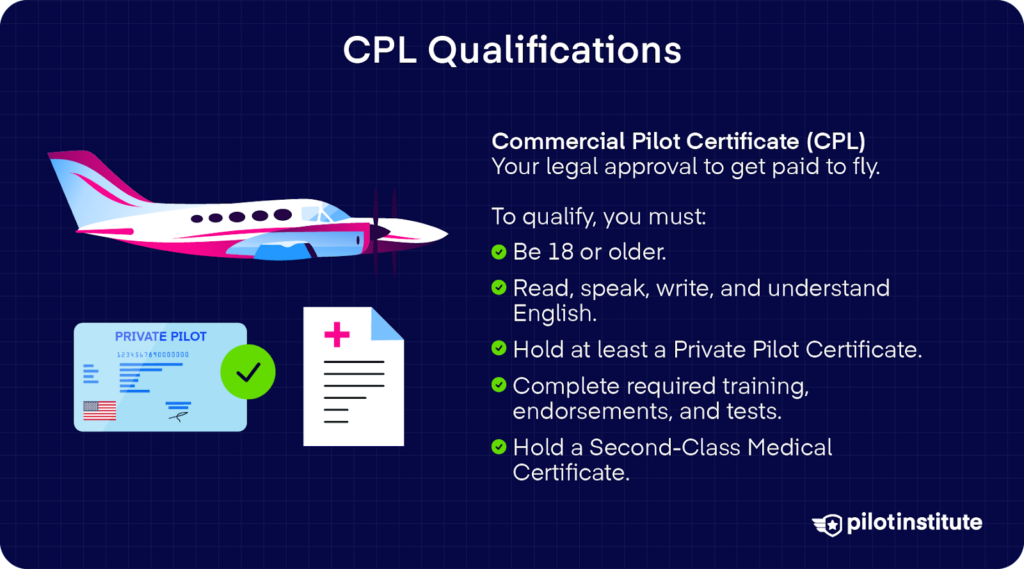 CPL Qualifications

PRIVATE PILOT
1234567890000000

Commercial Pilot Certificate (CPL)
Your legal approval to get paid to fly.

To qualify, you must:
Be 18 or older.
Read, speak, write, and understand English.
Hold at least a Private Pilot Certificate.
Complete required training, endorsements, and tests.
Hold a Second-Class Medical Certificate.

pilotinstitute